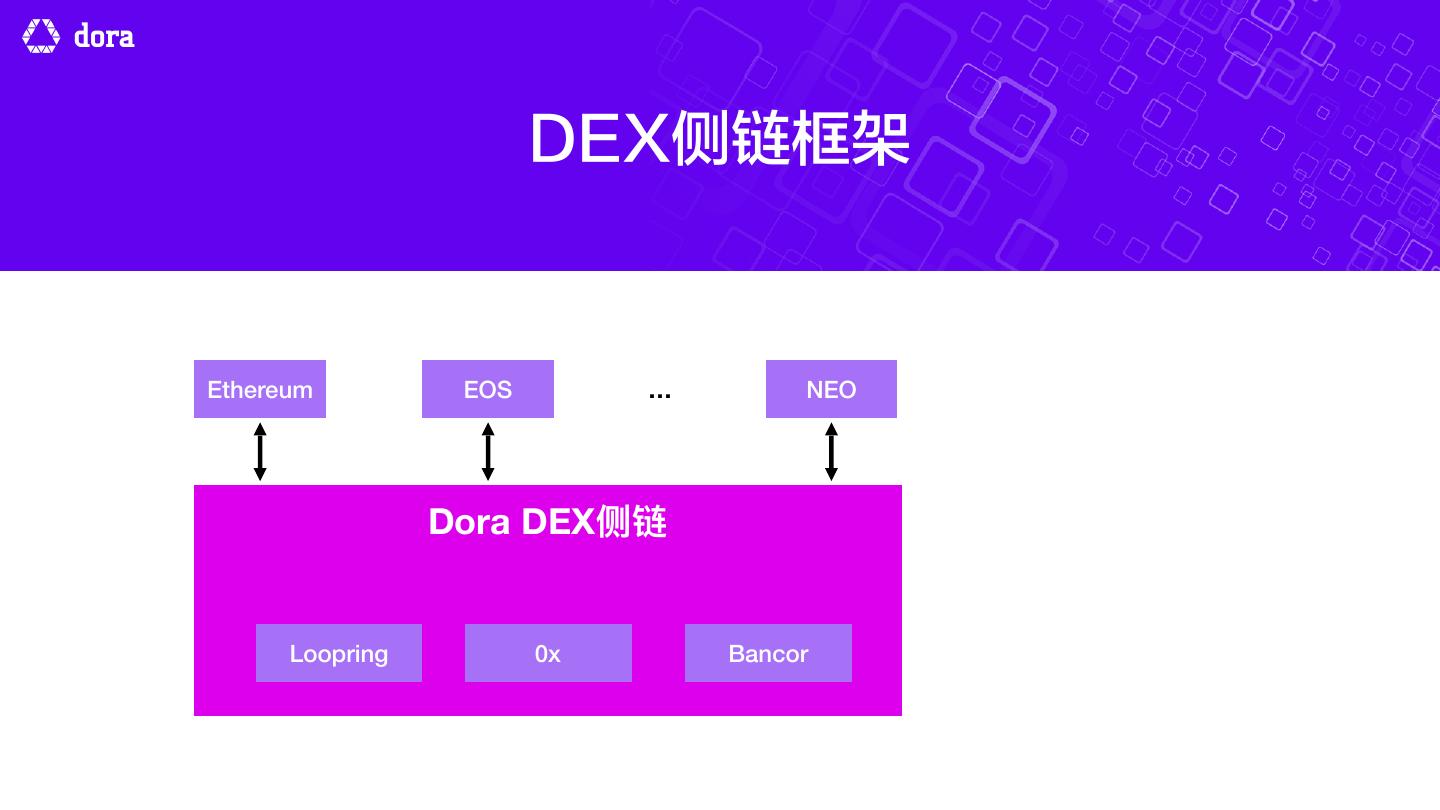 dora

DEX侧链框架

Ethereum

EOS

...

NEO

Dora DEX侧链

Loopring

0x

Bancor